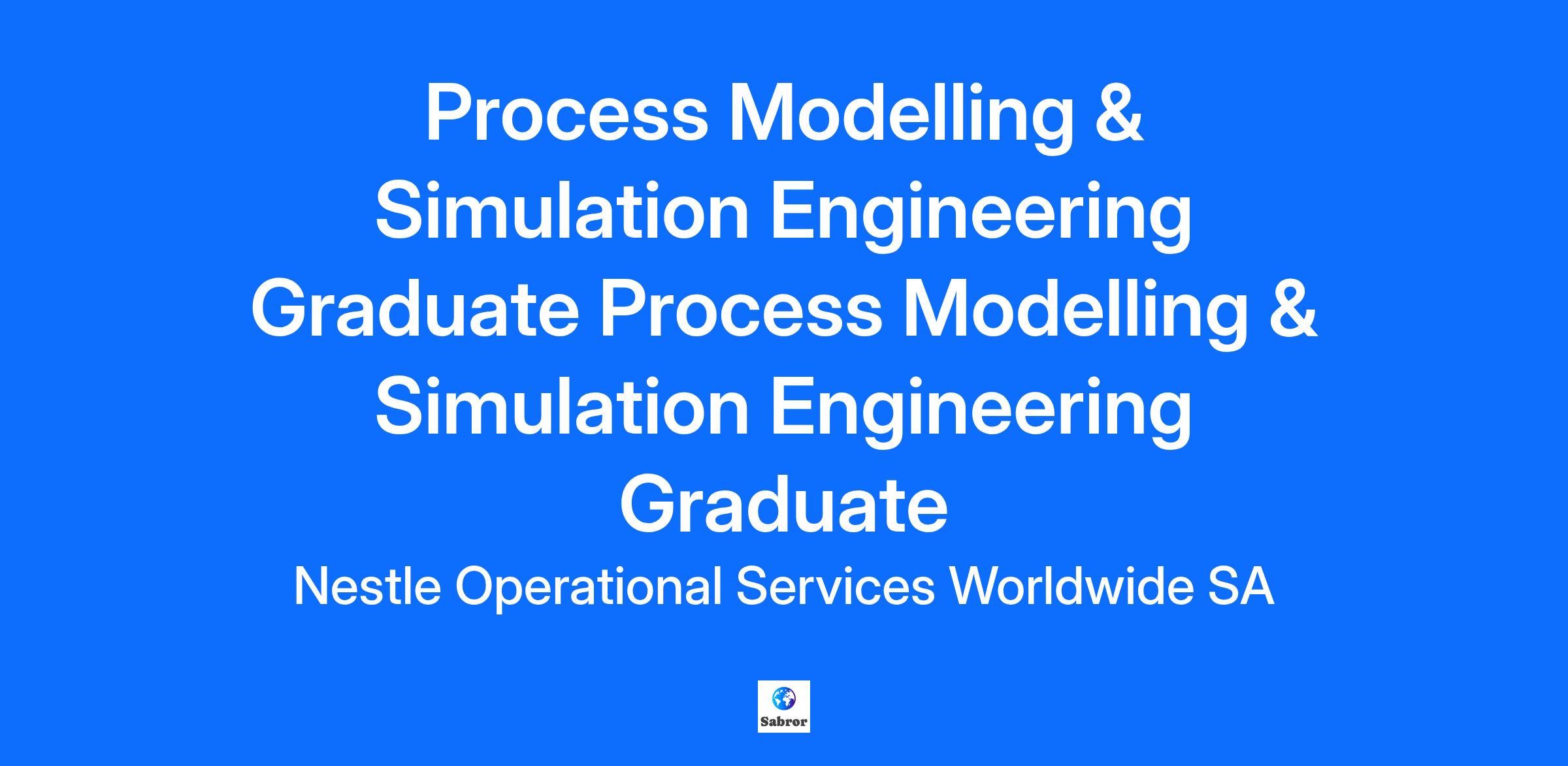 Process Modelling & Simulation Engineering Graduate Process Modelling & Simulation Engineering Graduate

Nestle Operational Services Worldwide SA

Sabror